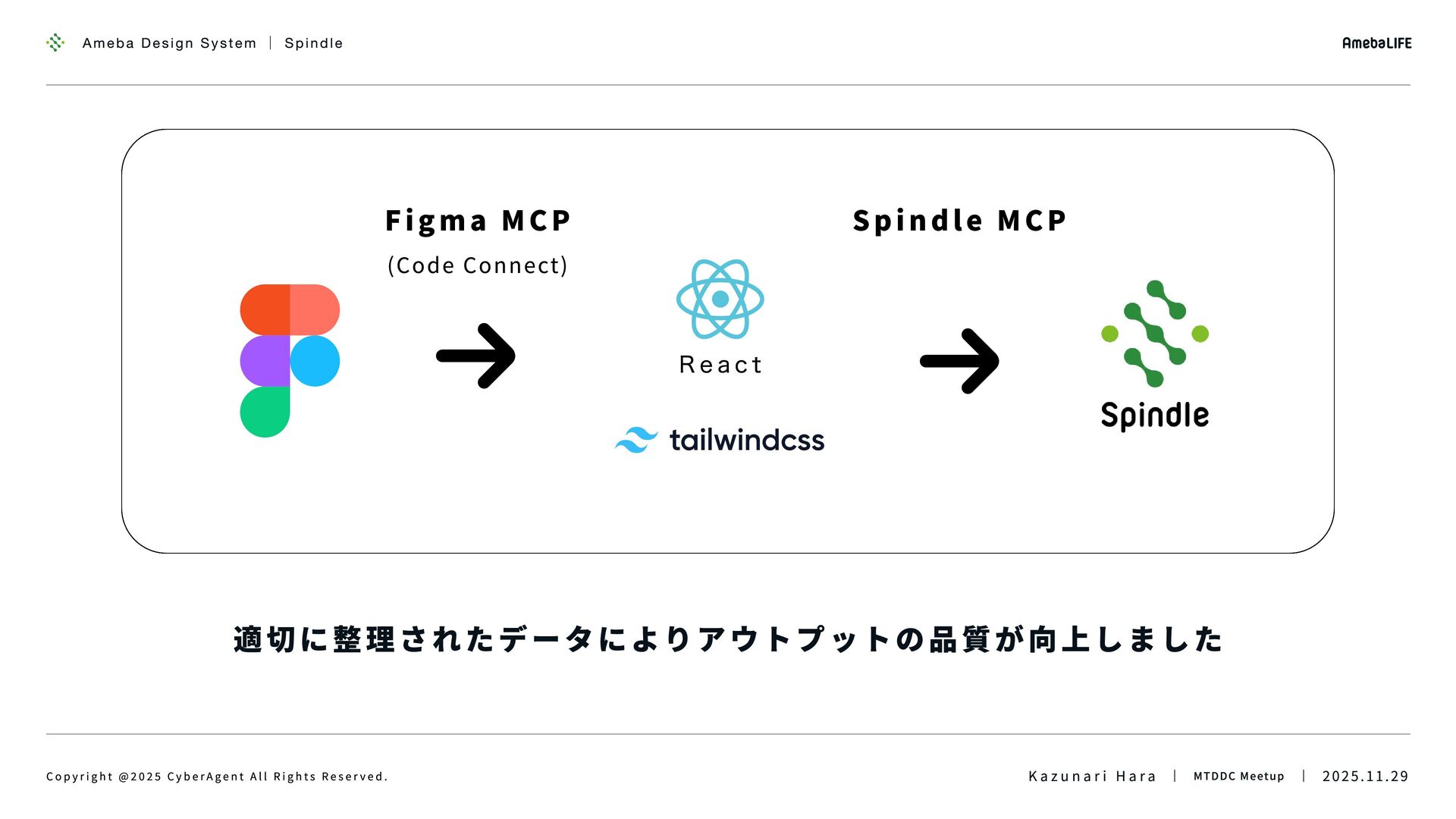 Ameba Design System | Spindle

AmebaLIFE

Figma MCP
(Code Connect)

Spindle MCP

React

tailwindcss

Spindle

適切に整理されたデータによりアウトプットの品質が向上しました

Copyright @2025 CyberAgent All Rights Reserved.

Kazunari Hara | MTDDC Meetup | 2025.11.29